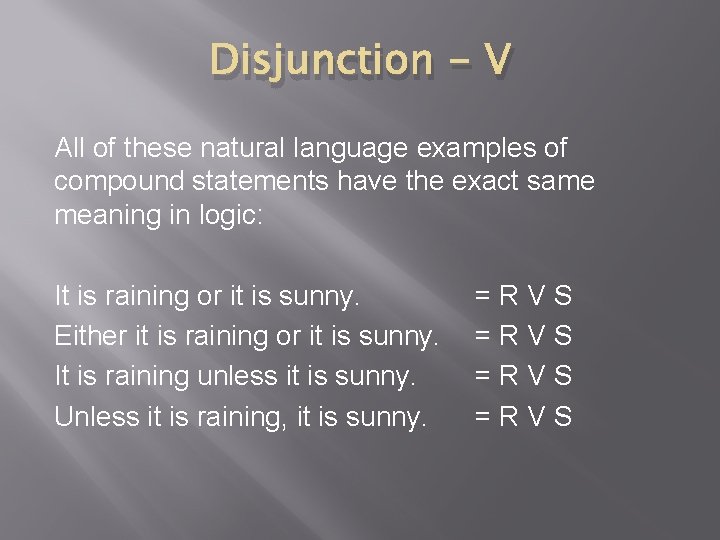 Disjunction – V

All of these natural language examples of compound statements have the exact same meaning in logic:

It is raining or it is sunny. = R V S
Either it is raining or it is sunny. = R V S
It is raining unless it is sunny. = R V S
Unless it is raining, it is sunny. = R V S